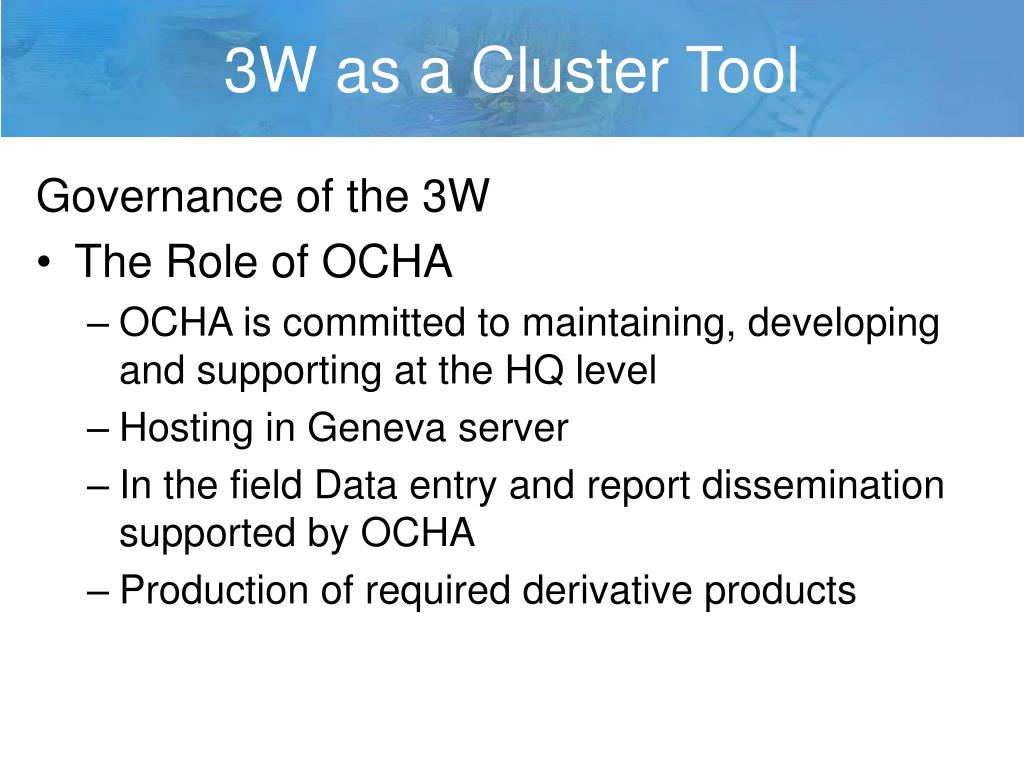 3W as a Cluster Tool

Governance of the 3W

• The Role of OCHA

– OCHA is committed to maintaining, developing and supporting at the HQ level

– Hosting in Geneva server

– In the field Data entry and report dissemination supported by OCHA

– Production of required derivative products